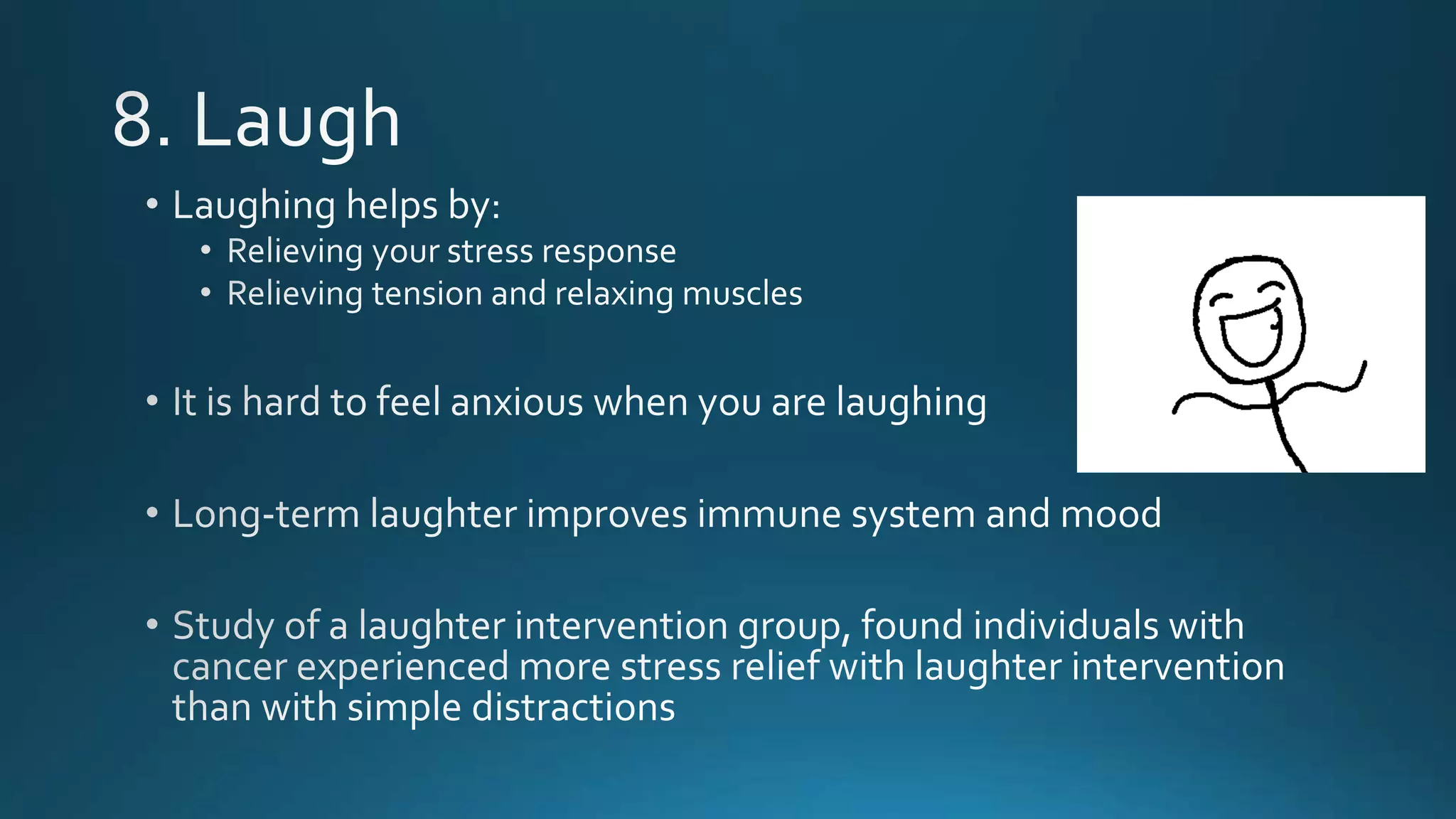 8. Laugh

• Laughing helps by:
  • Relieving your stress response
  • Relieving tension and relaxing muscles

• It is hard to feel anxious when you are laughing

• Long-term laughter improves immune system and mood

• Study of a laughter intervention group, found individuals with cancer experienced more stress relief with laughter intervention than with simple distractions